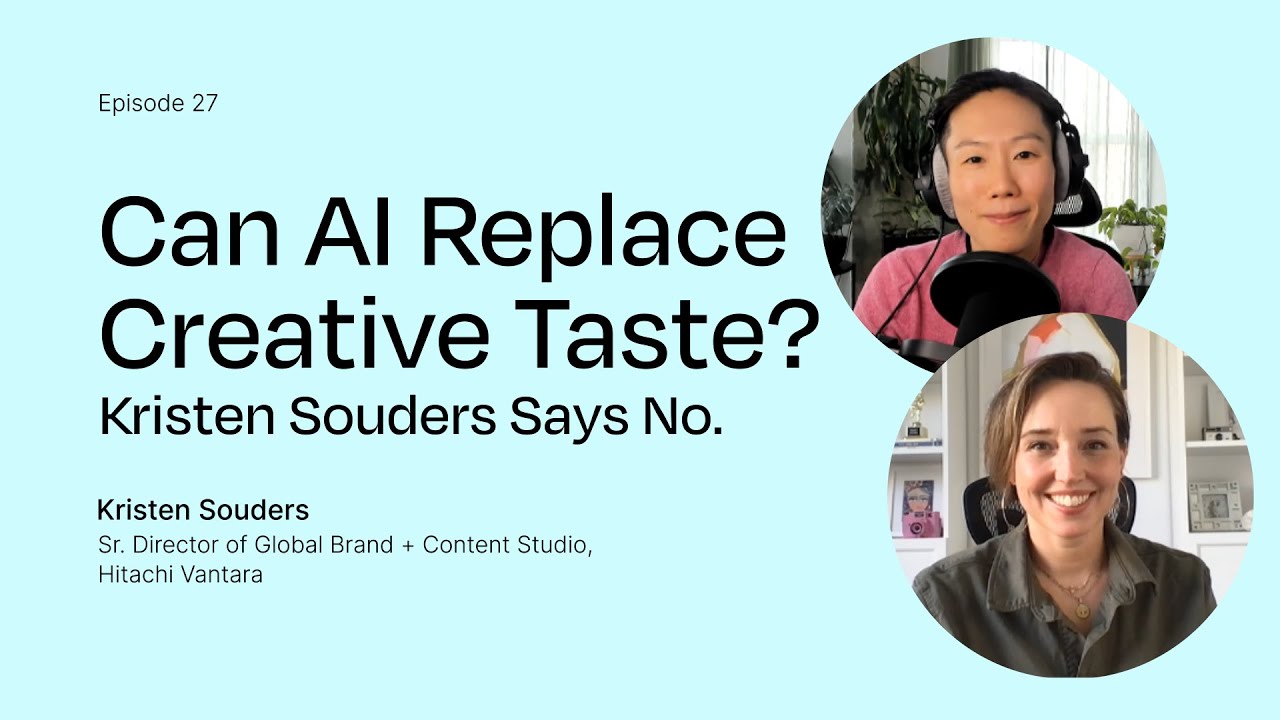 Episode 27

Can AI Replace Creative Taste?
Kristen Souders Says No.

Kristen Souders
Sr. Director of Global Brand + Content Studio, Hitachi Vantara